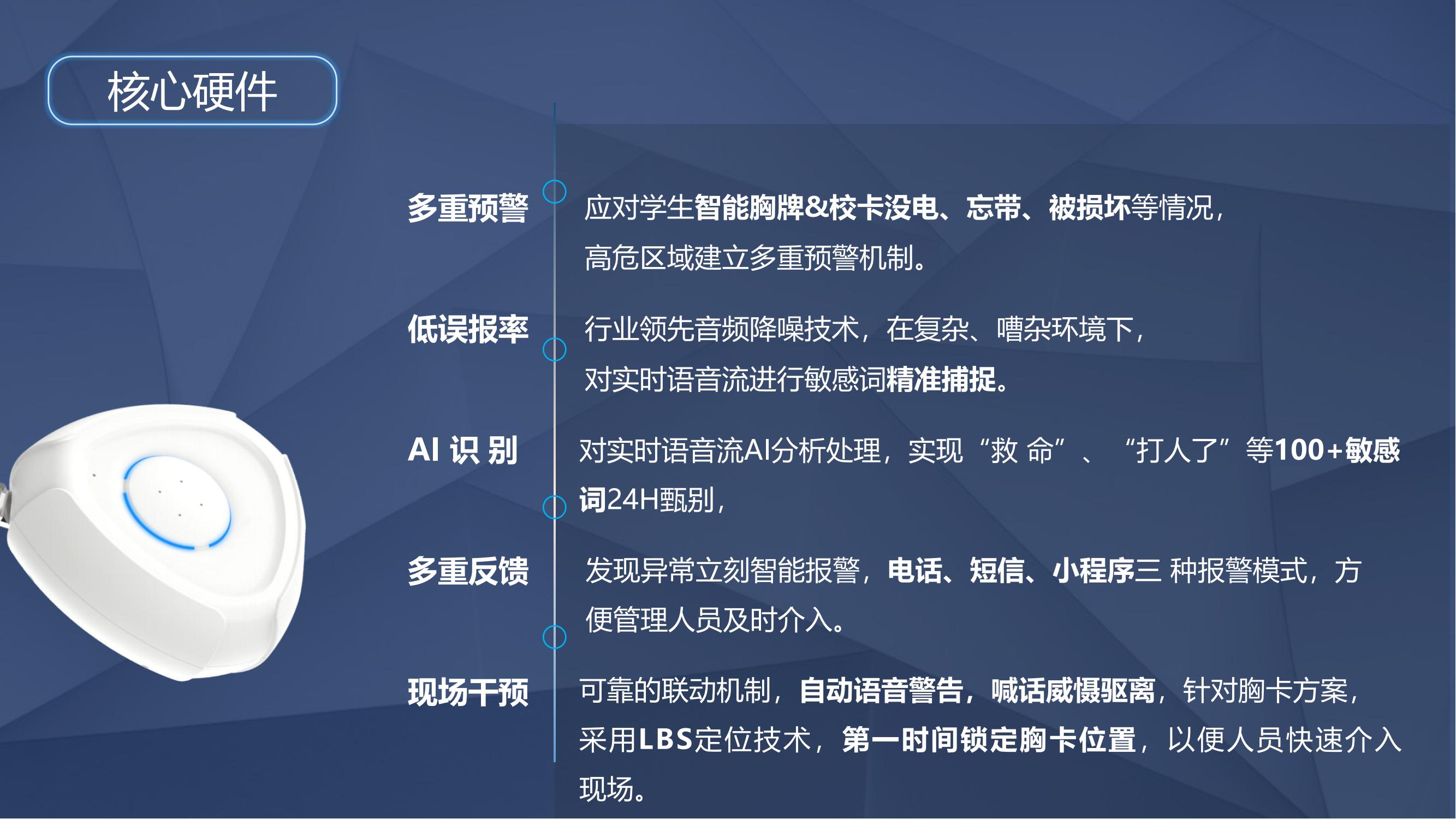 核心硬件

多重预警

应对学生智能胸牌&校卡没电、忘带、被损坏等情况，高危区域建立多重预警机制。

低误报率

行业领先音频降噪技术，在复杂、嘈杂环境下，对实时语音流进行敏感词精准捕捉。

AI 识 别

对实时语音流AI分析处理，实现“救 命”、“打人了”等100+敏感词24H甄别，

多重反馈

发现异常立刻智能报警，电话、短信、小程序三 种报警模式，方便管理人员及时介入。

现场干预

可靠的联动机制，自动语音警告，喊话威慑驱离，针对胸卡方案，采用LBS定位技术，第一时间锁定胸卡位置，以便人员快速介入现场。